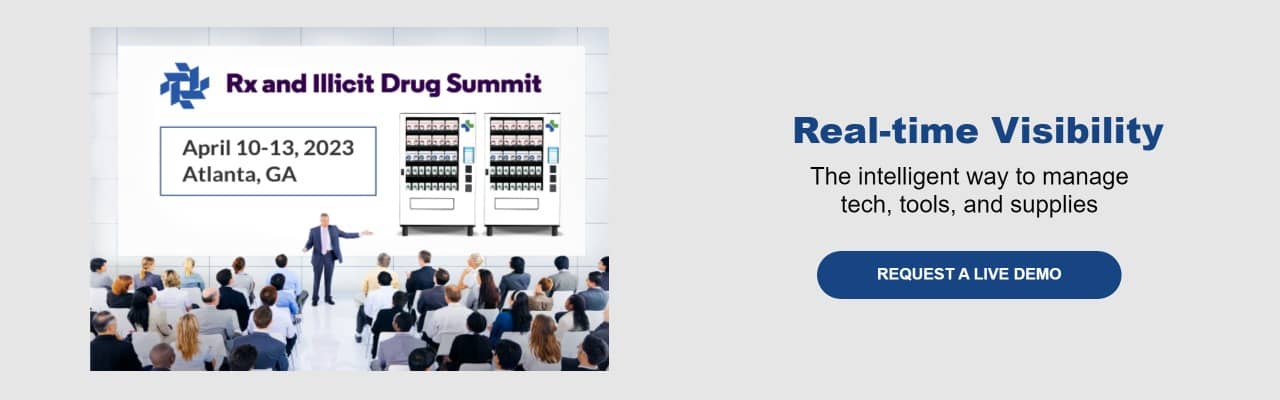 Rx and Illicit Drug Summit

April 10-13, 2023
Atlanta, GA

Real-time Visibility

The intelligent way to manage tech, tools, and supplies

REQUEST A LIVE DEMO